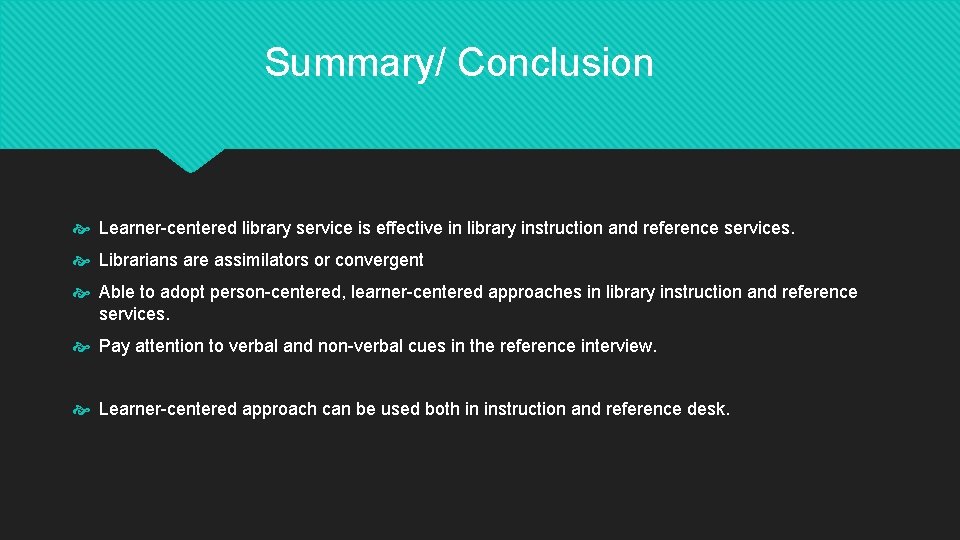 Summary/ Conclusion

Learner-centered library service is effective in library instruction and reference services.

Librarians are assimilators or convergent

Able to adopt person-centered, learner-centered approaches in library instruction and reference services.

Pay attention to verbal and non-verbal cues in the reference interview.

Learner-centered approach can be used both in instruction and reference desk.